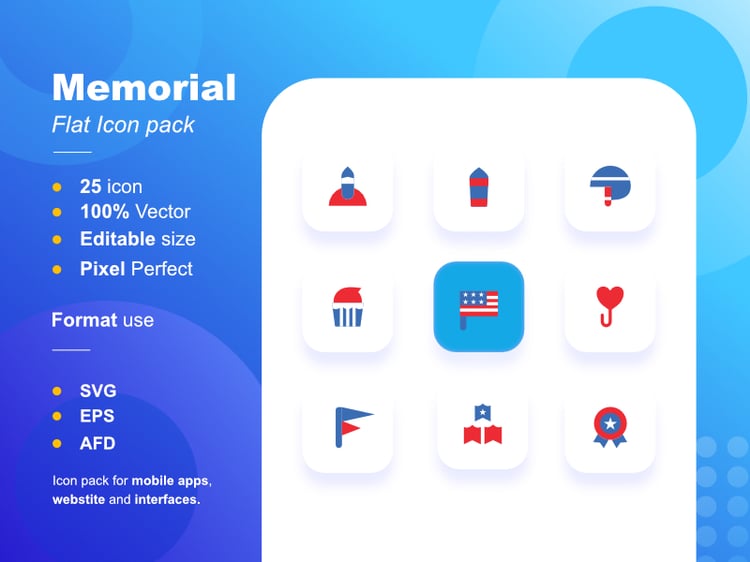 Memorial

Flat Icon pack

• 25 icon
• 100% Vector
• Editable size
• Pixel Perfect

Format use

• SVG
• EPS
• AFD

Icon pack for mobile apps, webstite and interfaces.